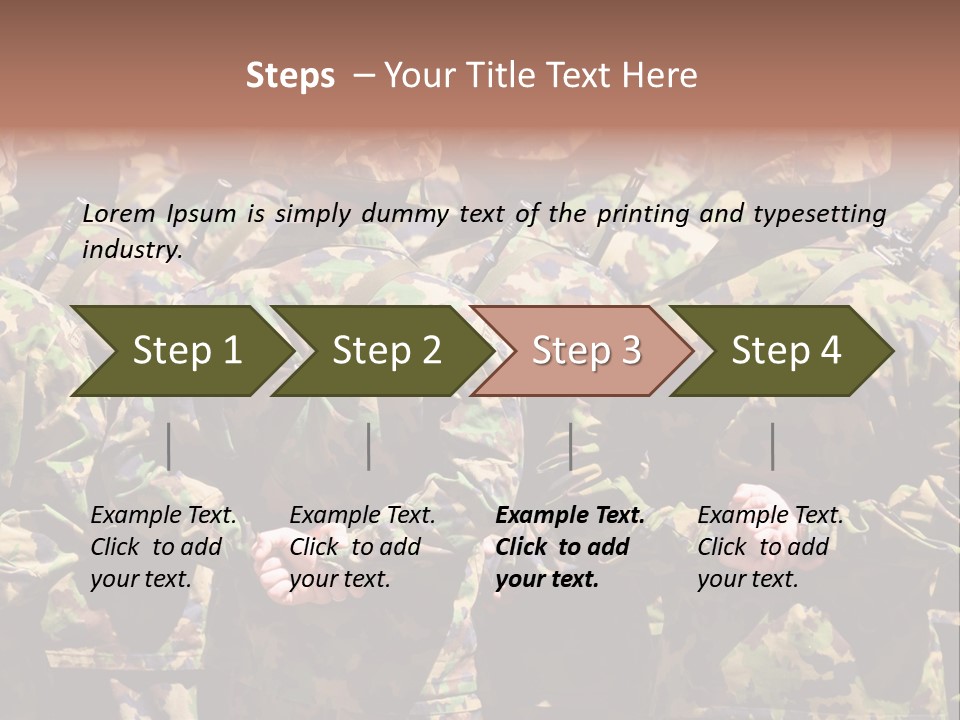 Steps – Your Title Text Here

Lorem Ipsum is simply dummy text of the printing and typesetting industry.

Step 1

Step 2

Step 3

Step 4

Example Text. Click to add your text.

Example Text. Click to add your text.

Example Text. Click to add your text.

Example Text. Click to add your text.